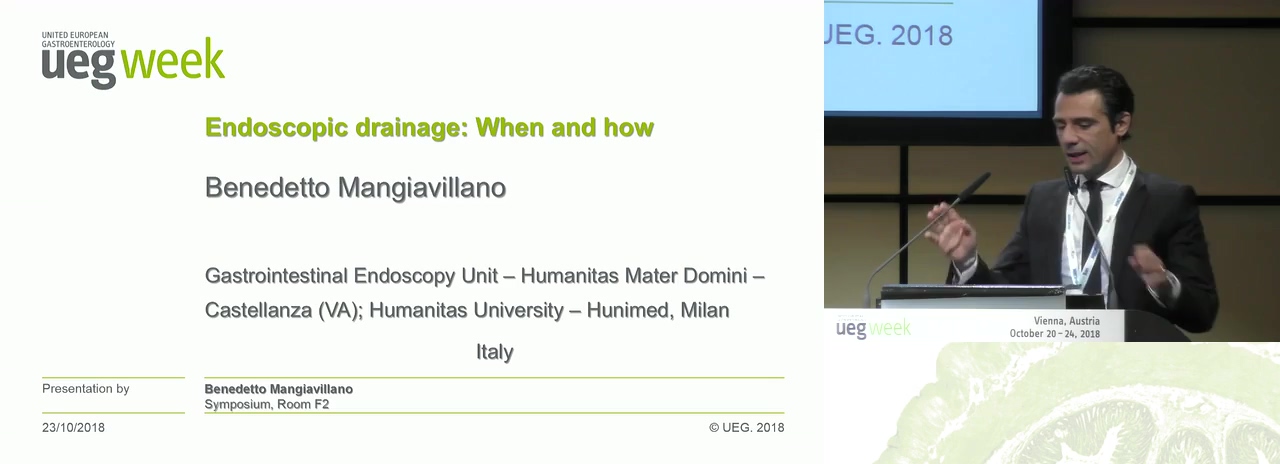 UNITED EUROPEAN GASTROENTEROLOGY
ueg week

Endoscopic drainage: When and how

Benedetto Mangiavillano

Gastrointestinal Endoscopy Unit – Humanitas Mater Domini – Castellanza (VA); Humanitas University – Hunimed, Milan

Italy

Presentation by

Benedetto Mangiavillano
Symposium, Room F2

23/10/2018

© UEG. 2018

UEG. 2018

ueg week

Vienna, Austria
October 20 – 24, 2018